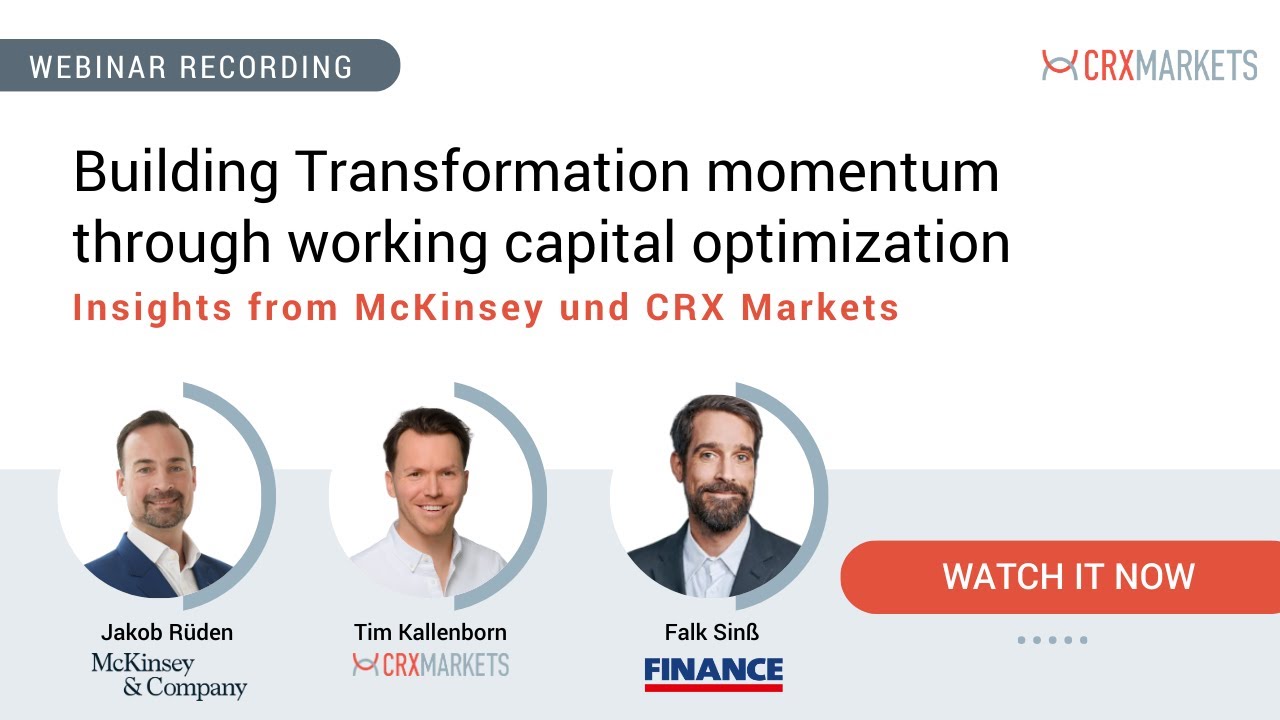 WEBINAR RECORDING

CRXMARKETS

Building Transformation momentum through working capital optimization

Insights from McKinsey und CRX Markets

Jakob Rüden
McKinsey & Company

Tim Kallenborn
CRXMARKETS

Falk Sinß
FINANCE

WATCH IT NOW